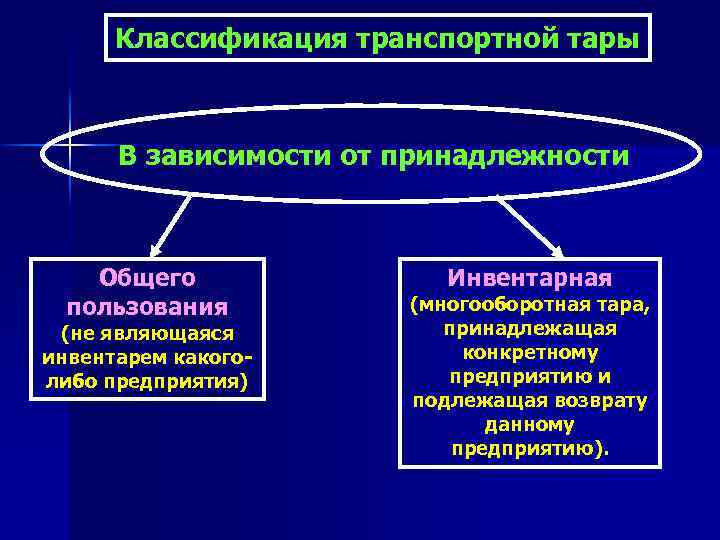 Классификация транспортной тары

В зависимости от принадлежности

Общего пользования
(не являющаяся инвентарем какого-либо предприятия)

Инвентарная
(многооборотная тара, принадлежащая конкретному предприятию и подлежащая возврату данному предприятию).